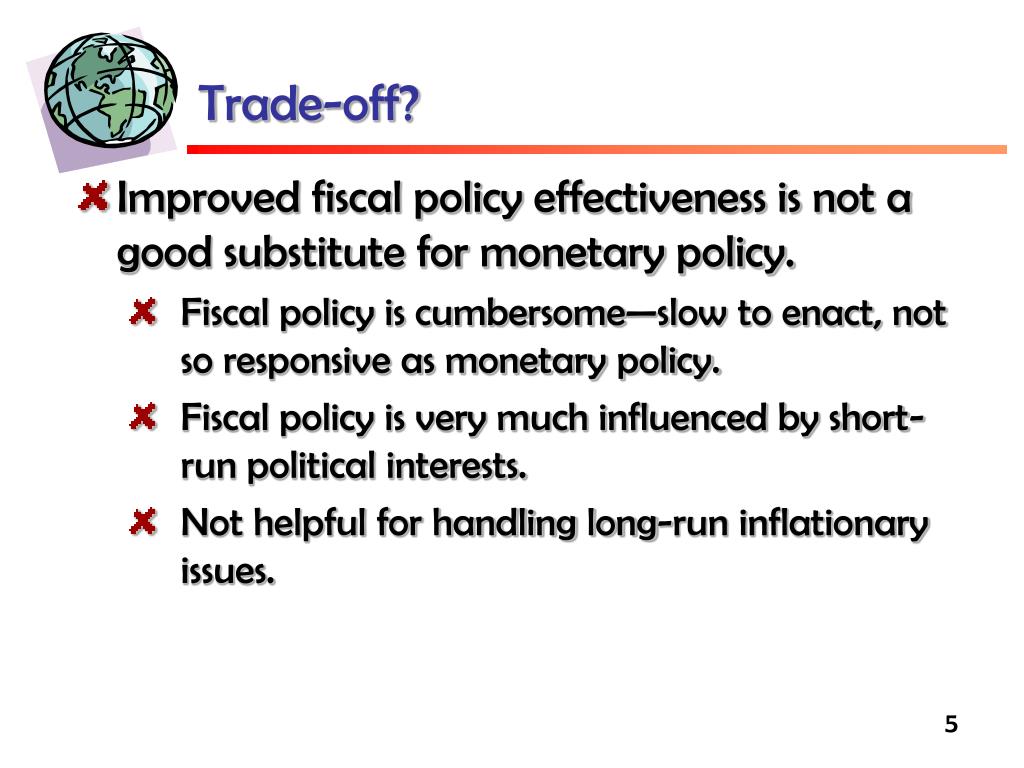 Trade-off?

Improved fiscal policy effectiveness is not a good substitute for monetary policy.

Fiscal policy is cumbersome—slow to enact, not so responsive as monetary policy.

Fiscal policy is very much influenced by short-run political interests.

Not helpful for handling long-run inflationary issues.

5